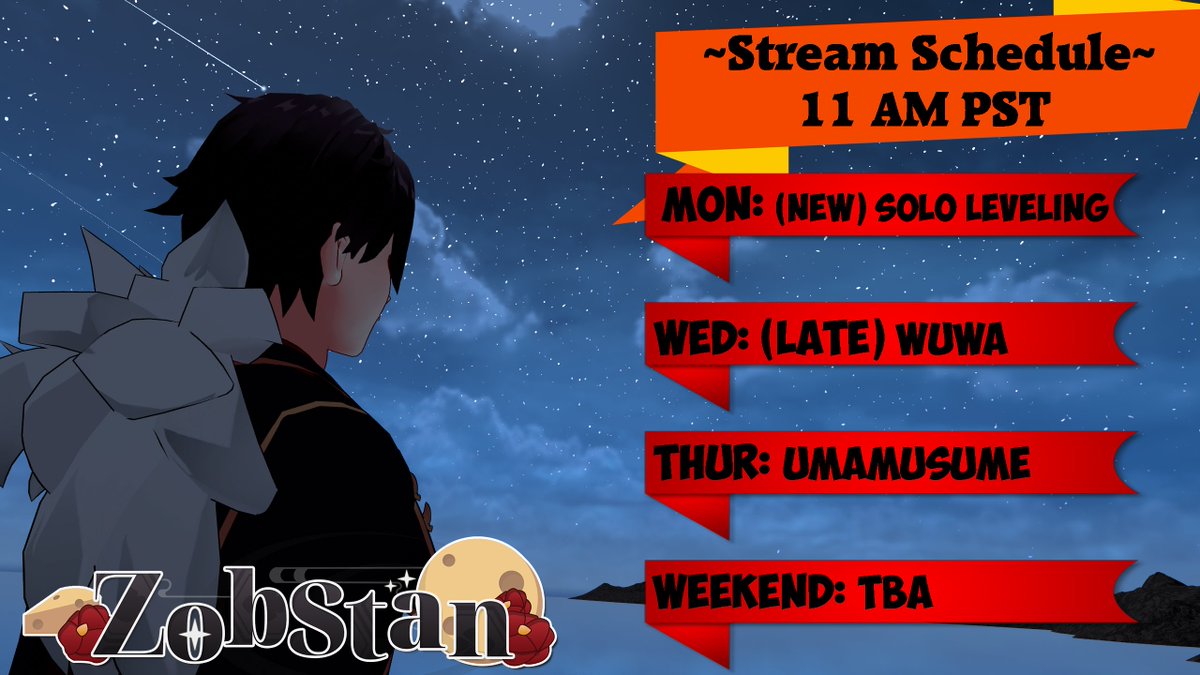 ~Stream Schedule~
11 AM PST

MON: (NEW) SOLO LEVELING

WED: (LATE) WUWA

THUR: UMAMUSUME

WEEKEND: TBA

ZobStan